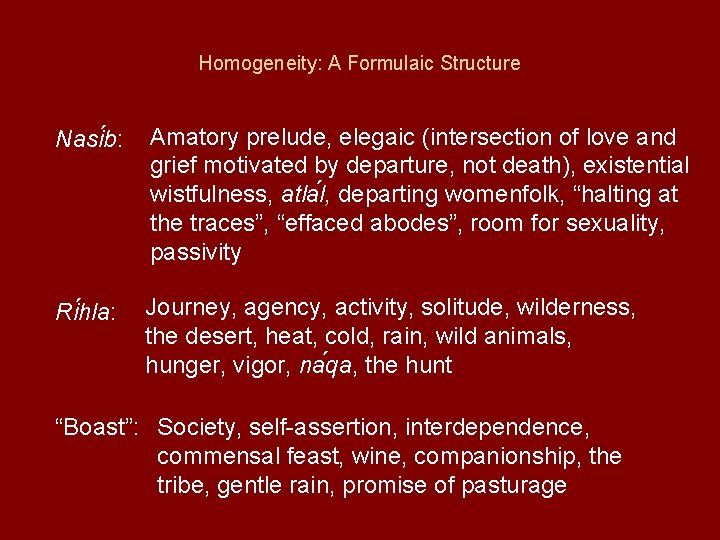 Homogeneity: A Formulaic Structure

Nasíb: Amatory prelude, elegaic (intersection of love and grief motivated by departure, not death), existential wistfulness, atlál, departing womenfolk, “halting at the traces”, “effaced abodes”, room for sexuality, passivity

Ríhla: Journey, agency, activity, solitude, wilderness, the desert, heat, cold, rain, wild animals, hunger, vigor, náqa, the hunt

“Boast”: Society, self-assertion, interdependence, commensal feast, wine, companionship, the tribe, gentle rain, promise of pasturage